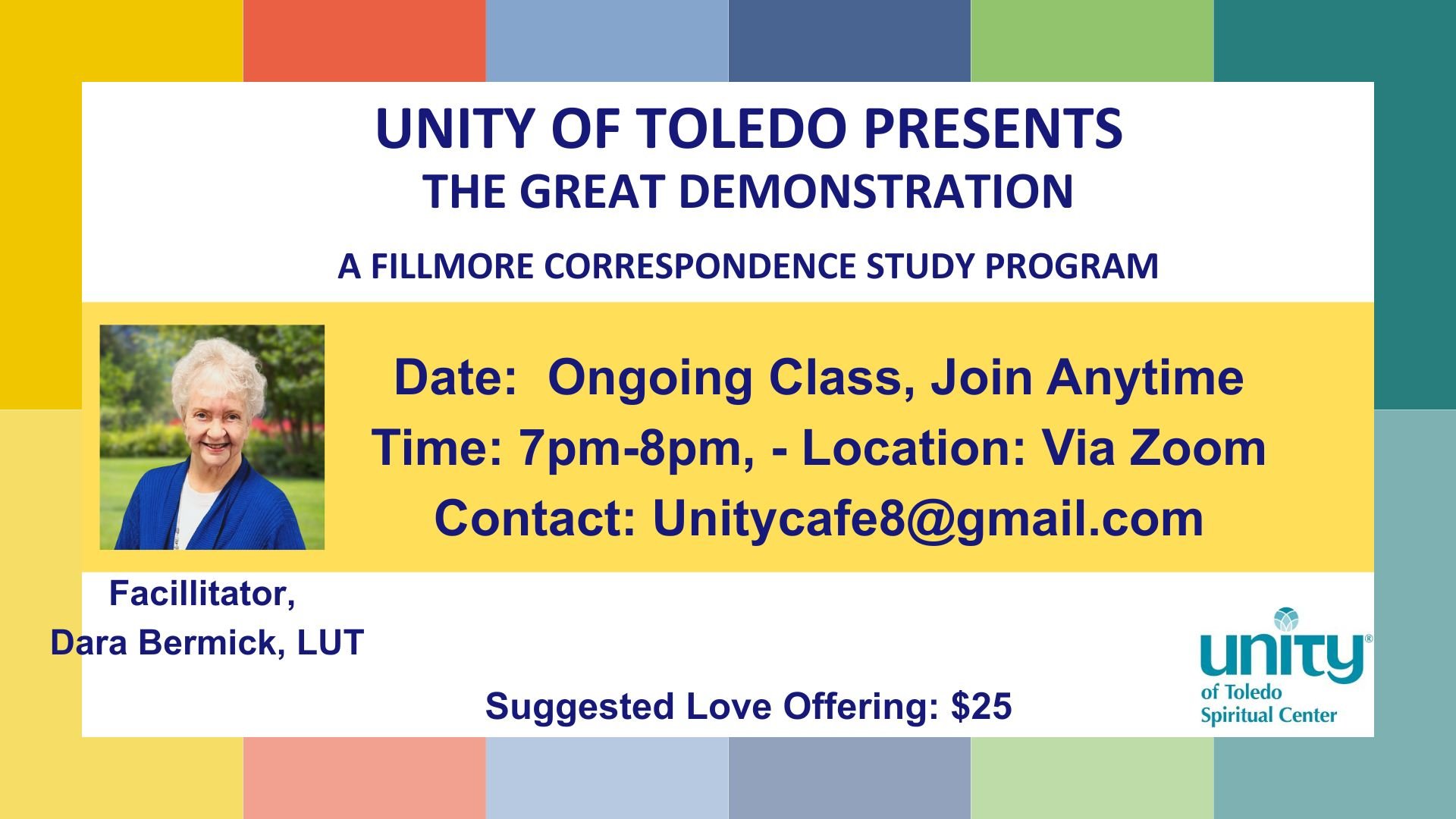 UNITY OF TOLEDO PRESENTS
THE GREAT DEMONSTRATION

A FILLMORE CORRESPONDENCE STUDY PROGRAM

Date: Ongoing Class, Join Anytime
Time: 7pm-8pm, - Location: Via Zoom
Contact: Unitycafe8@gmail.com

Facillitator,
Dara Bermick, LUT

Suggested Love Offering: $25

unity®
of Toledo
Spiritual Center